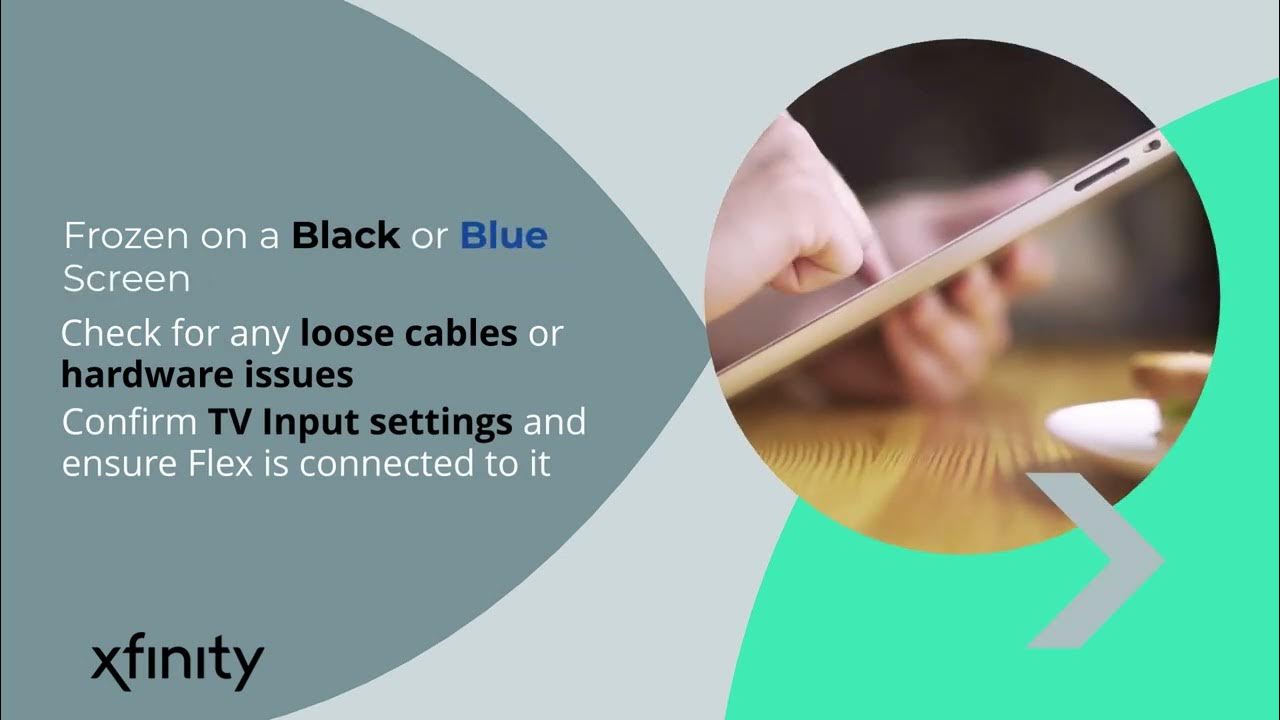 Frozen on a Black or Blue Screen

Check for any loose cables or hardware issues

Confirm TV Input settings and ensure Flex is connected to it

xfinity